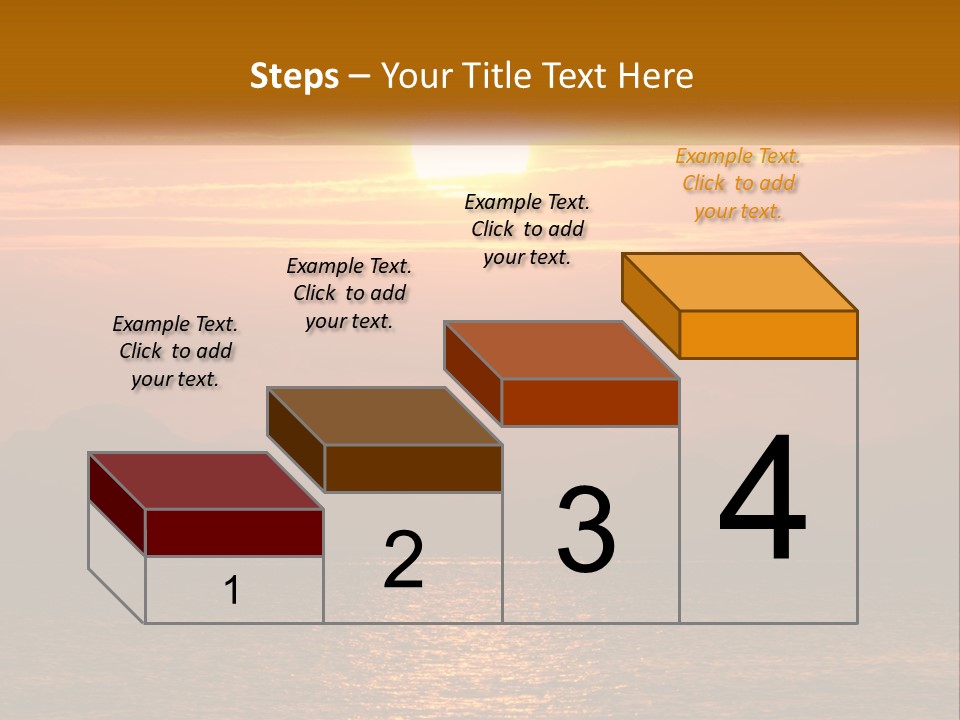 Steps – Your Title Text Here

Example Text. Click to add your text.

Example Text. Click to add your text.

Example Text. Click to add your text.

Example Text. Click to add your text.

1

2

3

4